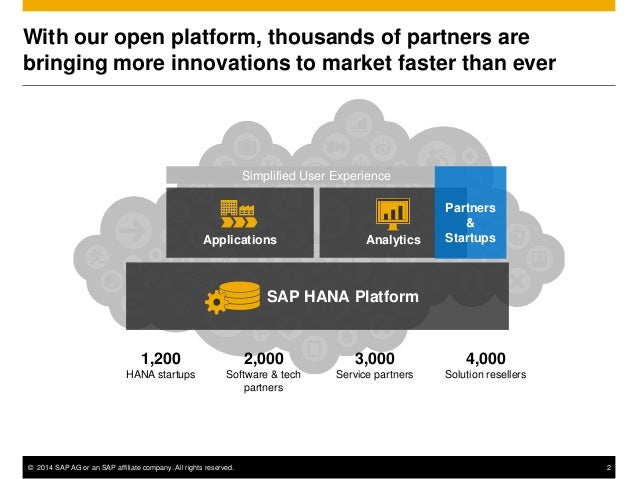 With our open platform, thousands of partners are bringing more innovations to market faster than ever

Simplified User Experience

Applications

Analytics

Partners & Startups

SAP HANA Platform

1,200
HANA startups

2,000
Software & tech partners

3,000
Service partners

4,000
Solution resellers

© 2014 SAP AG or an SAP affiliate company. All rights reserved.

2